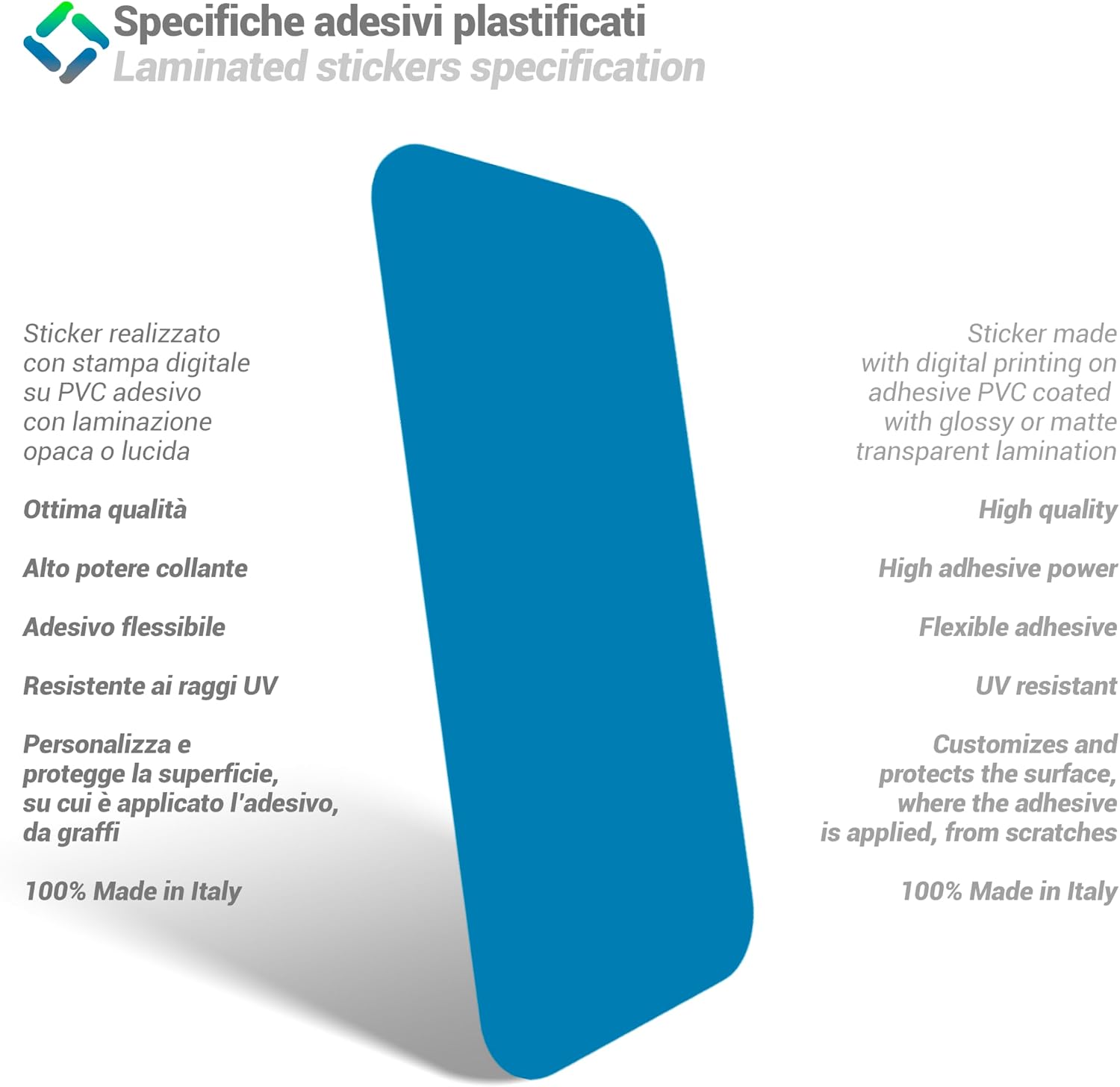 Specifiche adesivi plastificati
Laminated stickers specification

Sticker realizzato con stampa digitale su PVC adesivo con laminazione opaca o lucida

Ottima qualità

Alto potere collante

Adesivo flessibile

Resistente ai raggi UV

Personalizza e protegge la superficie, su cui è applicato l'adesivo, da graffi

100% Made in Italy

Sticker made with digital printing on adhesive PVC coated with glossy or matte transparent lamination

High quality

High adhesive power

Flexible adhesive

UV resistant

Customizes and protects the surface, where the adhesive is applied, from scratches

100% Made in Italy